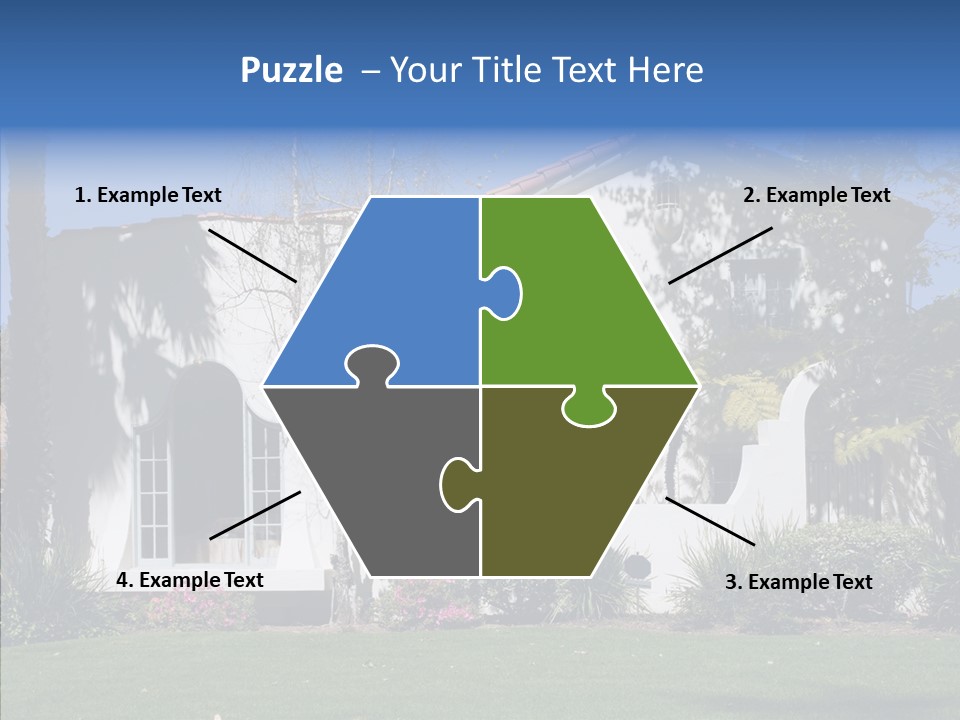 Puzzle – Your Title Text Here

1. Example Text

2. Example Text

4. Example Text

3. Example Text